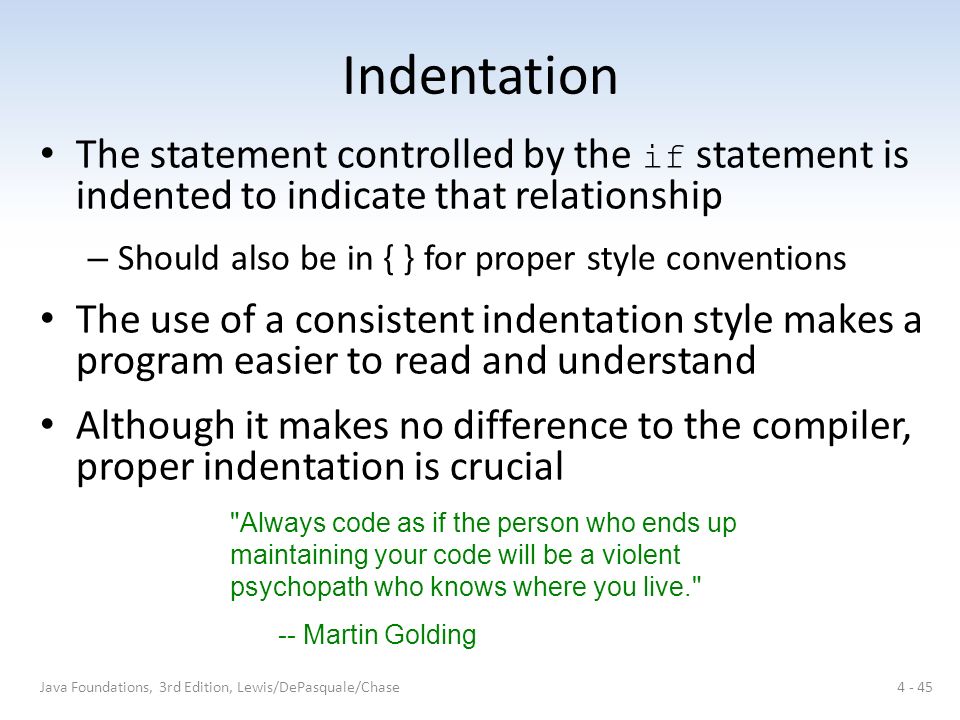 Indentation

• The statement controlled by the if statement is indented to indicate that relationship

– Should also be in { } for proper style conventions

• The use of a consistent indentation style makes a program easier to read and understand

• Although it makes no difference to the compiler, proper indentation is crucial

"Always code as if the person who ends up maintaining your code will be a violent psychopath who knows where you live."

-- Martin Golding

Java Foundations, 3rd Edition, Lewis/DePasquale/Chase

4 - 45